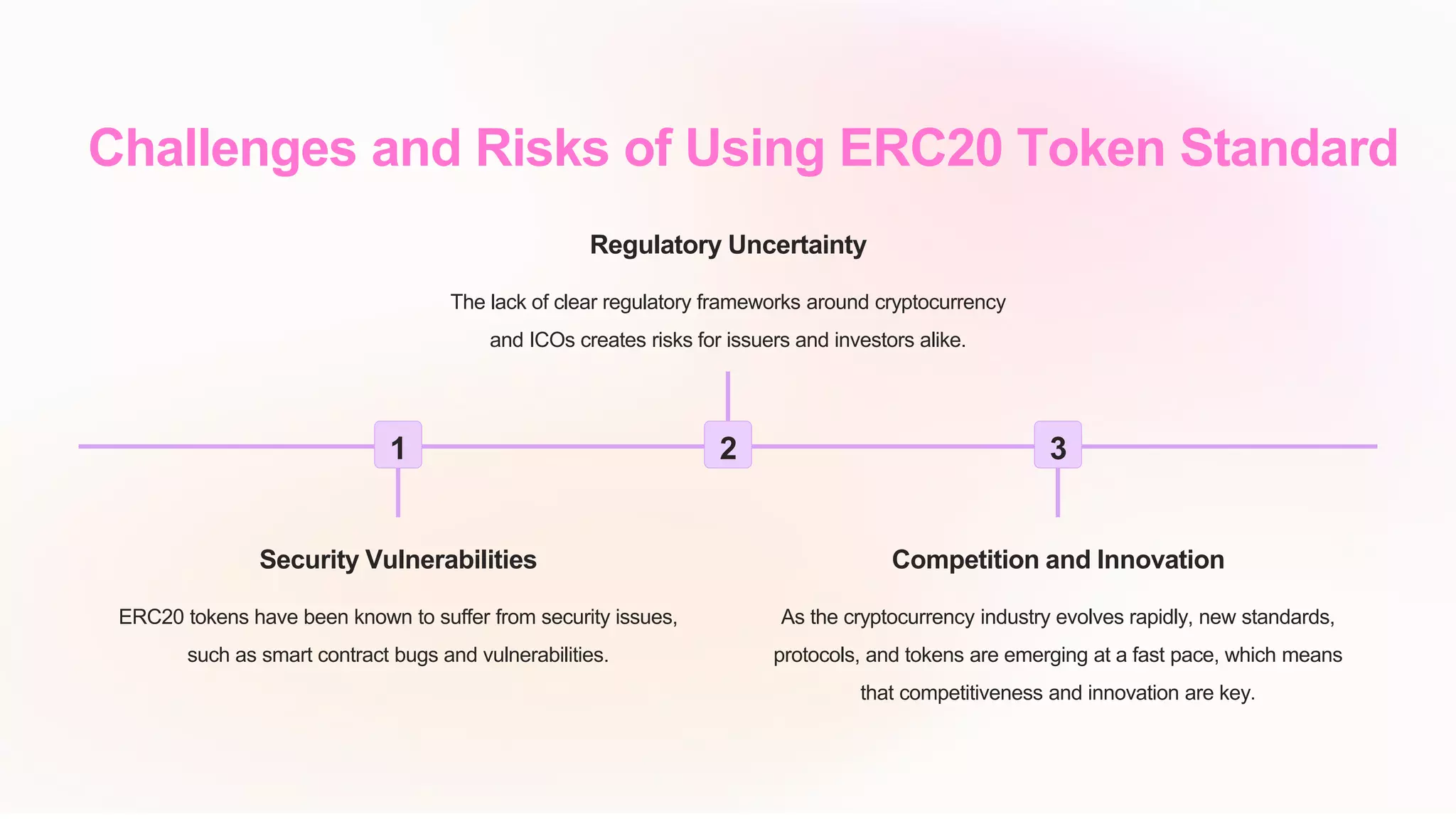 Challenges and Risks of Using ERC20 Token Standard

Regulatory Uncertainty

The lack of clear regulatory frameworks around cryptocurrency and ICOs creates risks for issuers and investors alike.

1

2

3

Security Vulnerabilities

ERC20 tokens have been known to suffer from security issues, such as smart contract bugs and vulnerabilities.

Competition and Innovation

As the cryptocurrency industry evolves rapidly, new standards, protocols, and tokens are emerging at a fast pace, which means that competitiveness and innovation are key.